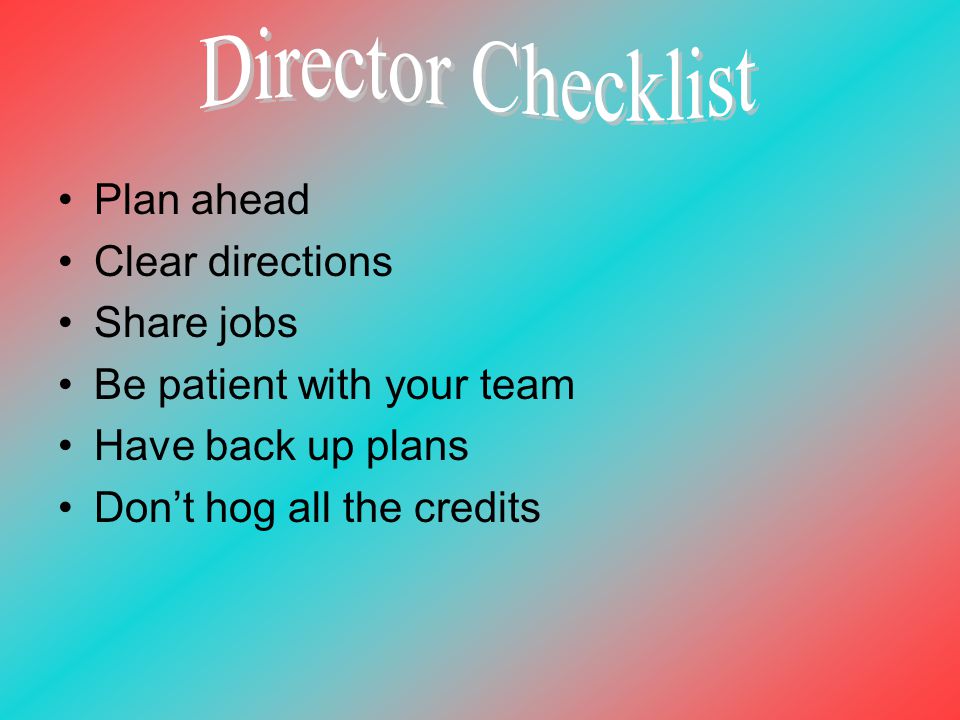 Director Checklist

• Plan ahead
• Clear directions
• Share jobs
• Be patient with your team
• Have back up plans
• Don’t hog all the credits